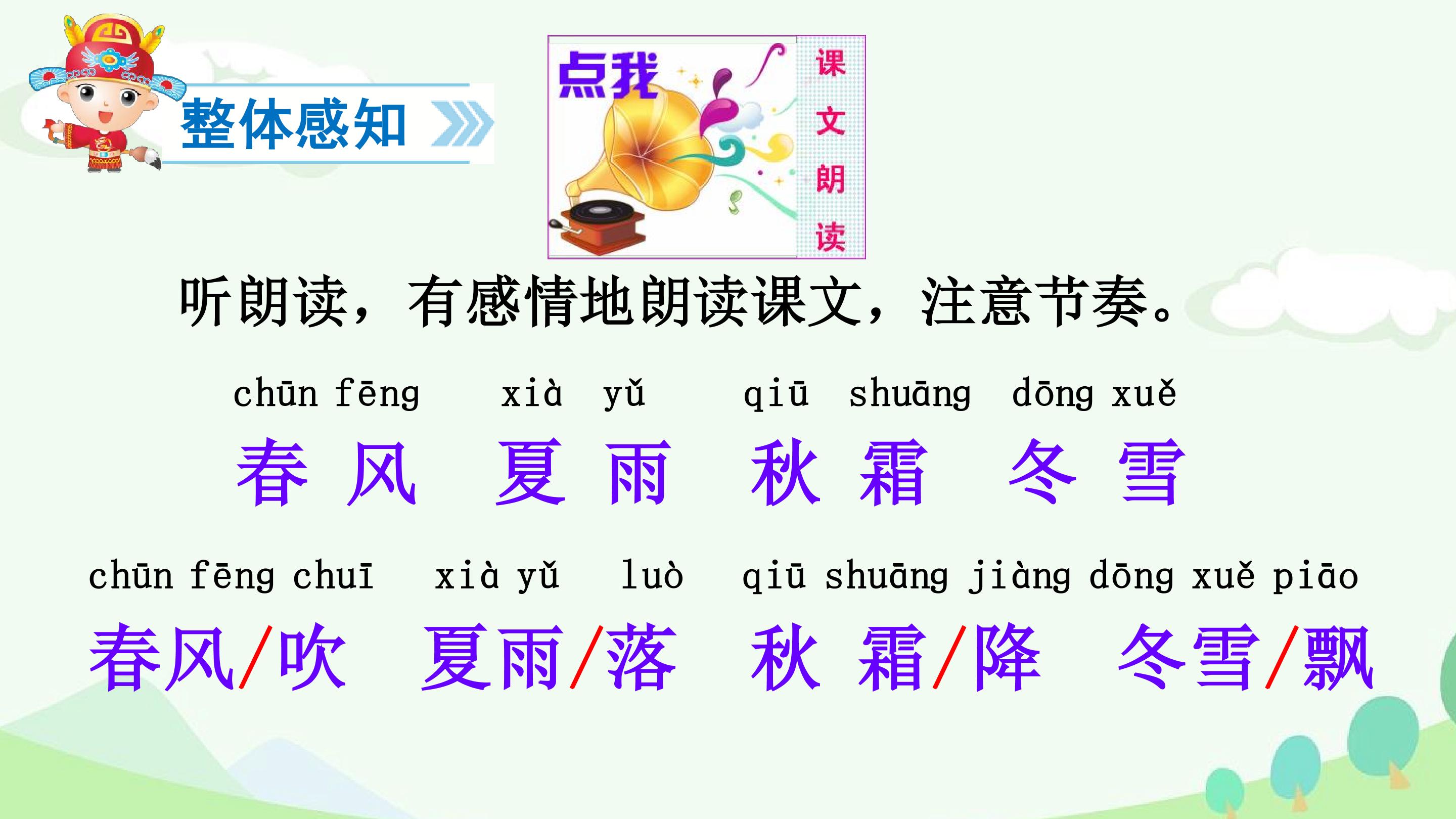 整体感知

点我

课文朗读

听朗读，有感情地朗读课文，注意节奏。

chūn fēng xià yǔ qiū shuāng dōng xuě
春 风 夏 雨 秋 霜 冬 雪

chūn fēng chuī xià yǔ luò qiū shuāng jiàng dōng xuě piāo
春风/吹 夏雨/落 秋 霜/降 冬雪/飘